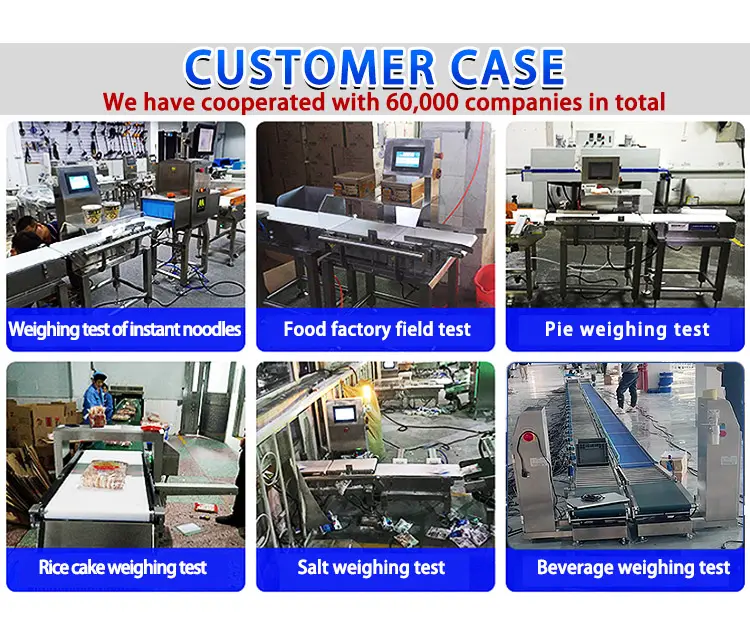 CUSTOMER CASE
We have cooperated with 60,000 companies in total

Weighing test of instant noodles

Food factory field test

Pie weighing test

Rice cake weighing test

Salt weighing test

Beverage weighing test